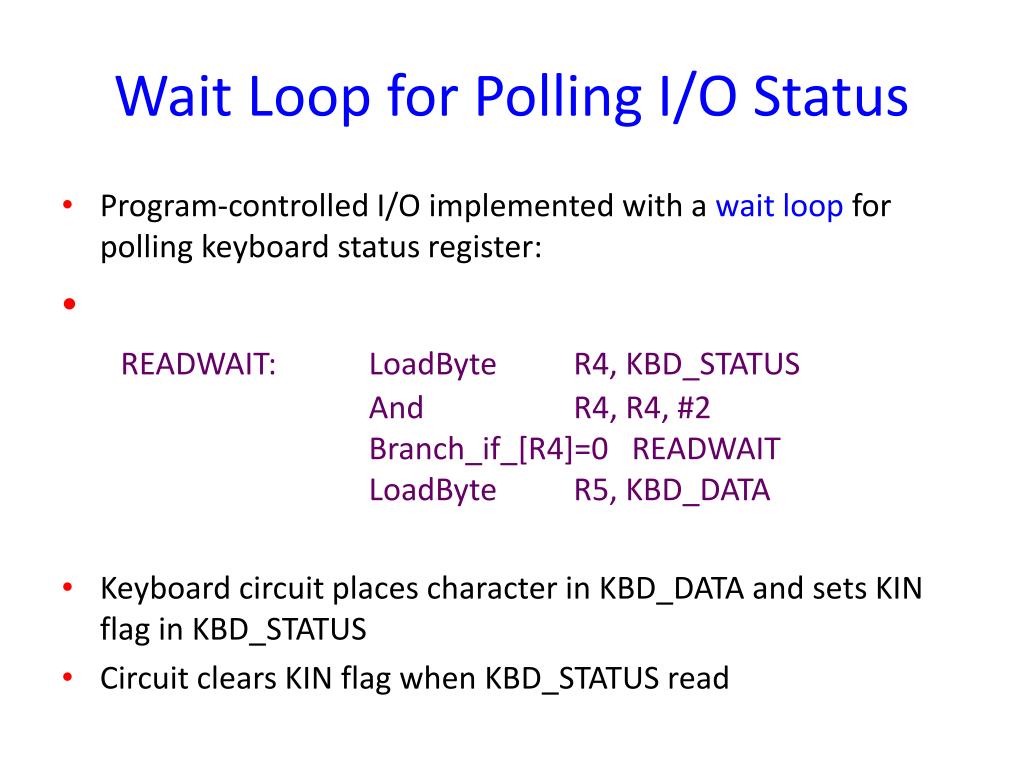 Wait Loop for Polling I/O Status

• Program-controlled I/O implemented with a wait loop for polling keyboard status register:

•

READWAIT: LoadByte R4, KBD_STATUS
And R4, R4, #2
Branch_if_[R4]=0 READWAIT
LoadByte R5, KBD_DATA

• Keyboard circuit places character in KBD_DATA and sets KIN flag in KBD_STATUS

• Circuit clears KIN flag when KBD_STATUS read